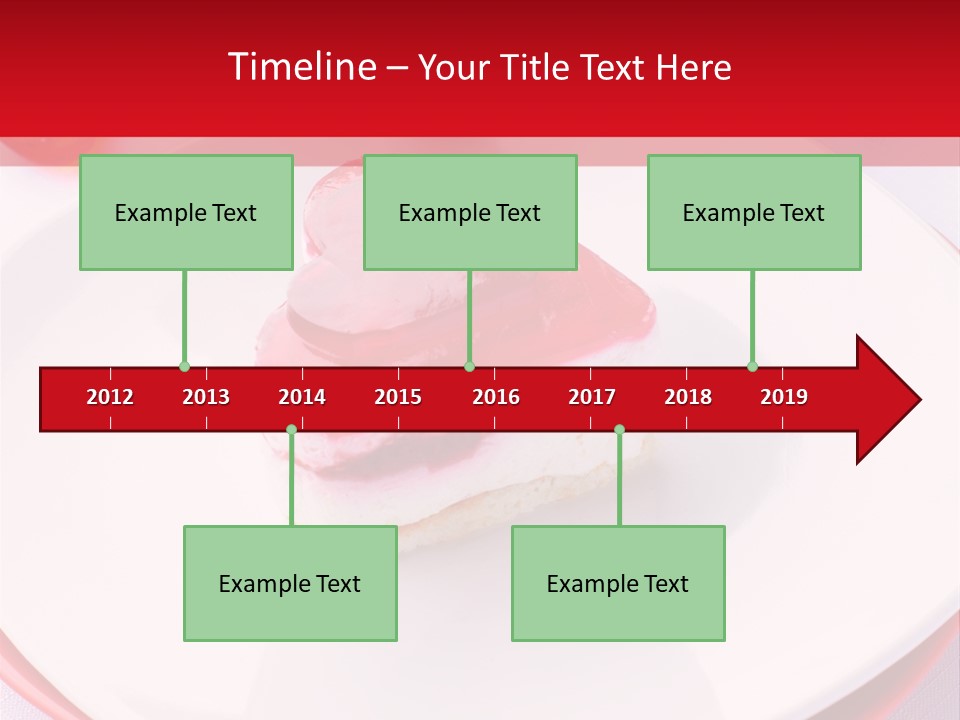 Timeline – Your Title Text Here

Example Text

Example Text

Example Text

2012 2013 2014 2015 2016 2017 2018 2019

Example Text

Example Text